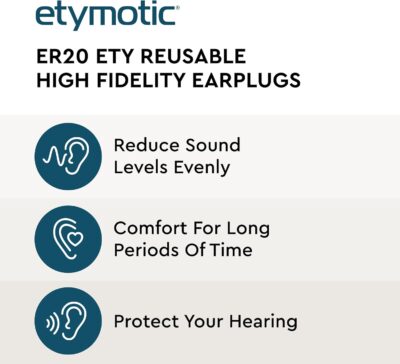 etymotic®

ER20 ETY REUSABLE HIGH FIDELITY EARPLUGS

Reduce Sound Levels Evenly

Comfort For Long Periods Of Time

Protect Your Hearing